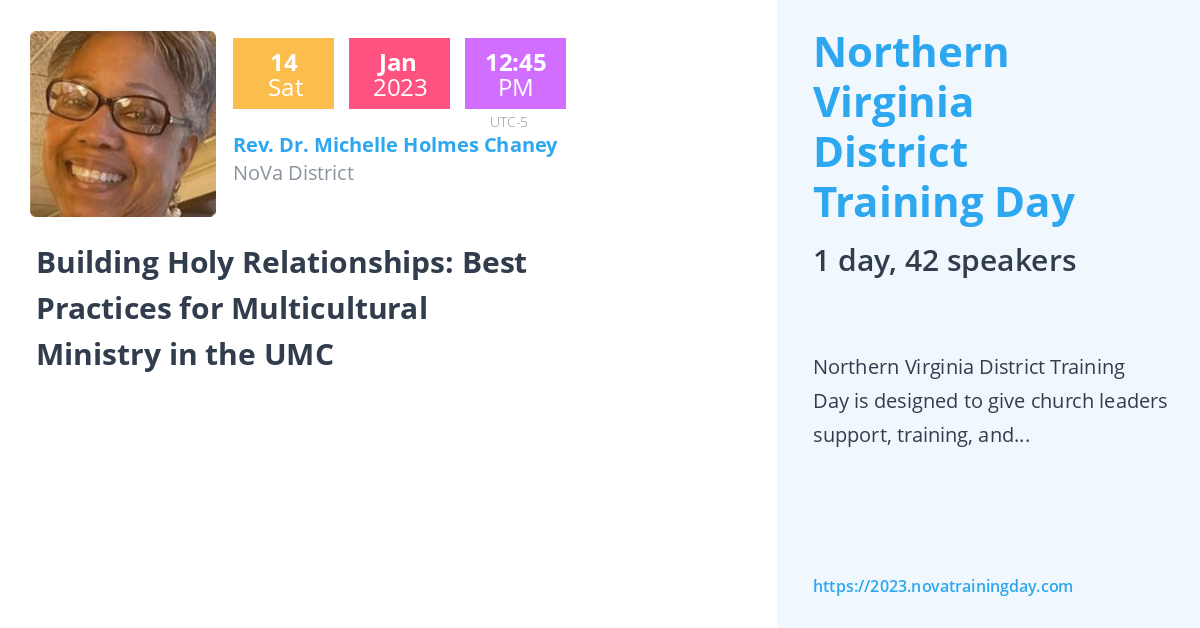 14
Sat

Jan
2023

12:45
PM
UTC-5

Rev. Dr. Michelle Holmes Chaney
NoVa District

Building Holy Relationships: Best Practices for Multicultural Ministry in the UMC

Northern Virginia District Training Day

1 day, 42 speakers

Northern Virginia District Training Day is designed to give church leaders support, training, and...

https://2023.novatrainingday.com